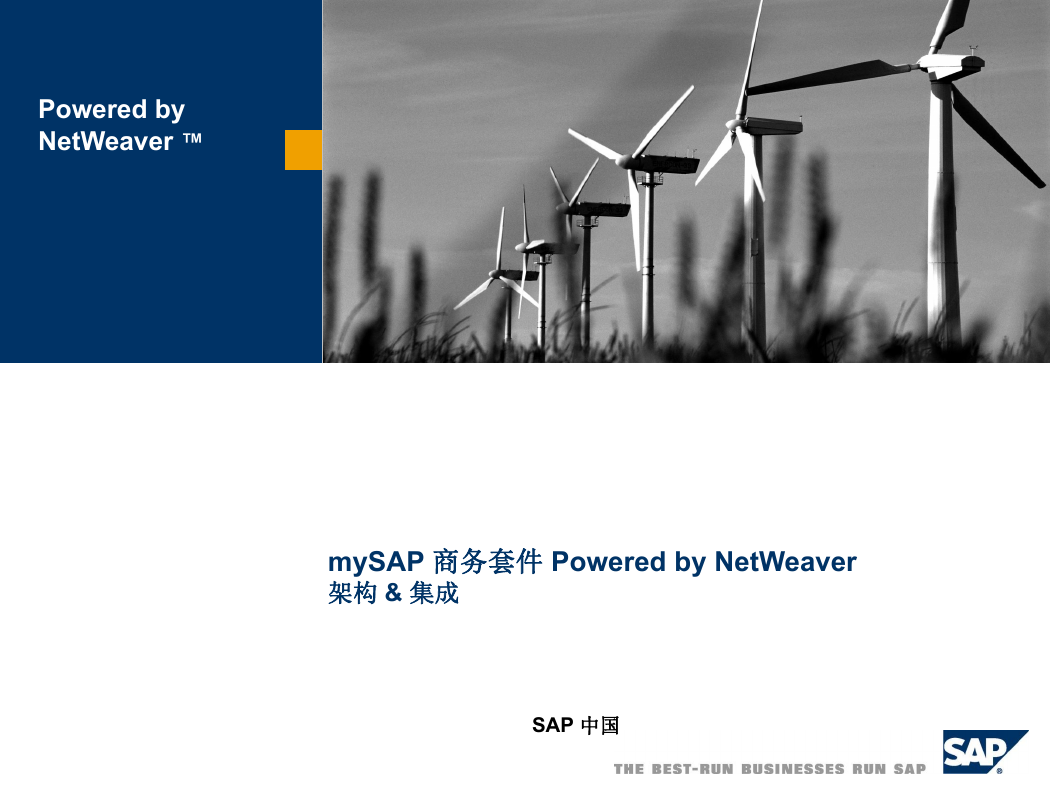 Powered by NetWeaver ™

mySAP 商务套件 Powered by NetWeaver
架构 & 集成

SAP 中国

THE BEST-RUN BUSINESSES RUN SAP

SAP®